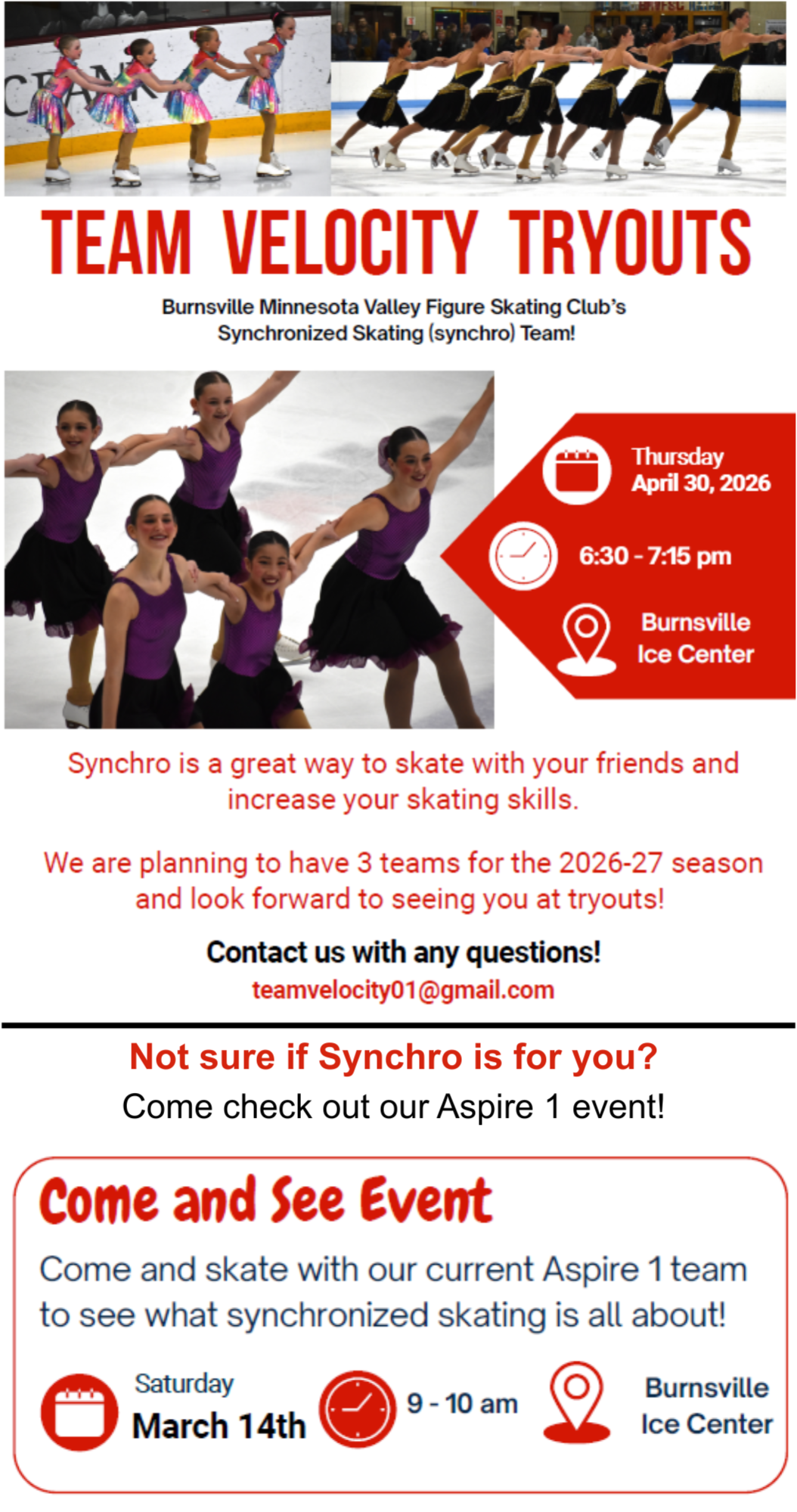 TEAM VELOCITY TRYOUTS

Burnsville Minnesota Valley Figure Skating Club's Synchronized Skating (synchro) Team!

Thursday April 30, 2026

6:30 - 7:15 pm

Burnsville Ice Center

Synchro is a great way to skate with your friends and increase your skating skills.

We are planning to have 3 teams for the 2026-27 season and look forward to seeing you at tryouts!

Contact us with any questions!
teamvelocity01@gmail.com

Not sure if Synchro is for you?
Come check out our Aspire 1 event!

Come and See Event

Come and skate with our current Aspire 1 team to see what synchronized skating is all about!

Saturday March 14th

9 - 10 am

Burnsville Ice Center